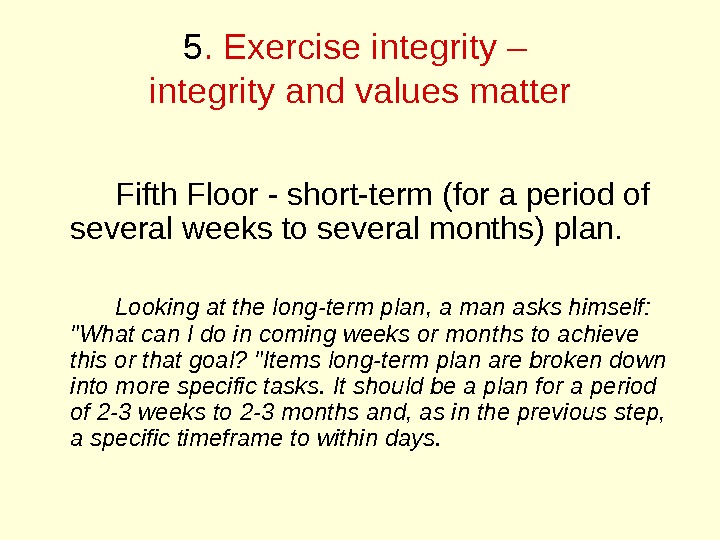 5. Exercise integrity – integrity and values matter

Fifth Floor - short-term (for a period of several weeks to several months) plan.

Looking at the long-term plan, a man asks himself: "What can I do in coming weeks or months to achieve this or that goal? "Items long-term plan are broken down into more specific tasks. It should be a plan for a period of 2-3 weeks to 2-3 months and, as in the previous step, a specific timeframe to within days.